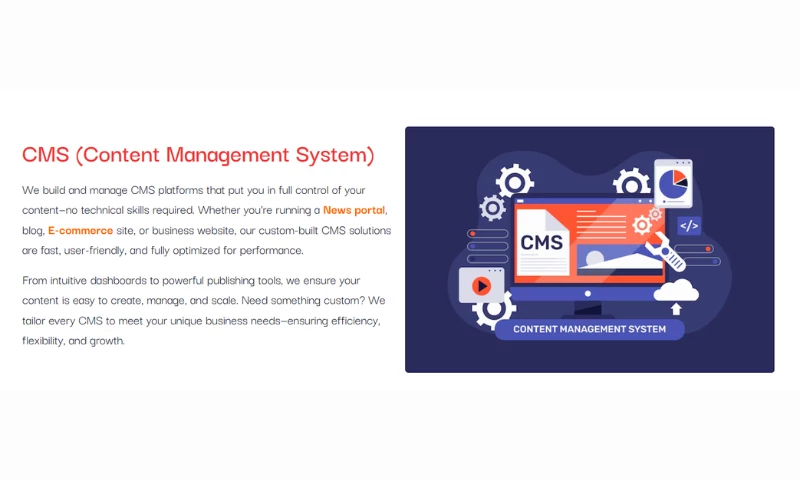 CMS (Content Management System)

We build and manage CMS platforms that put you in full control of your content—no technical skills required. Whether you're running a News portal, blog, E-commerce site, or business website, our custom-built CMS solutions are fast, user-friendly, and fully optimized for performance.

From intuitive dashboards to powerful publishing tools, we ensure your content is easy to create, manage, and scale. Need something custom? We tailor every CMS to meet your unique business needs—ensuring efficiency, flexibility, and growth.

CMS

</>

CONTENT MANAGEMENT SYSTEM